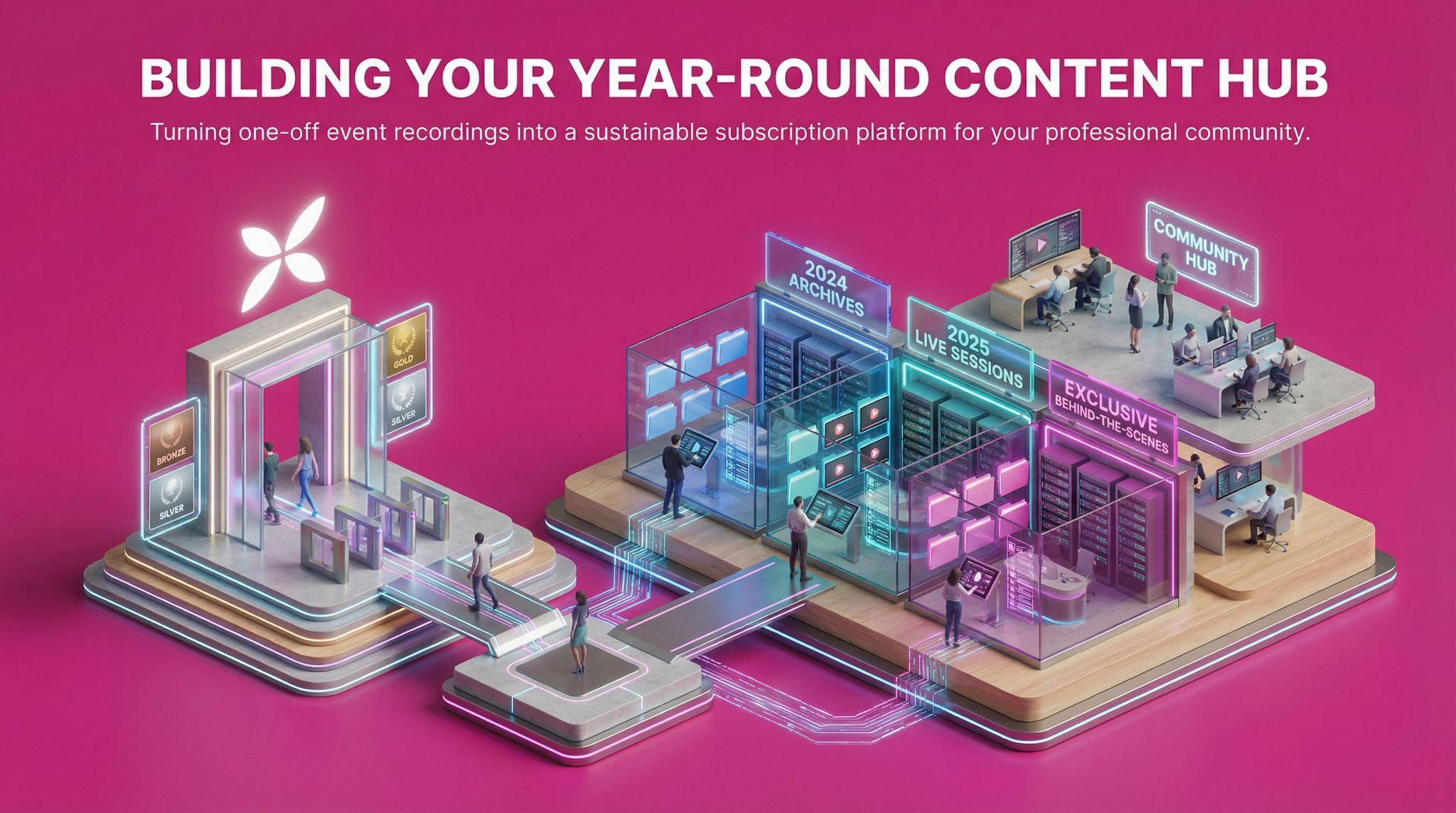 BUILDING YOUR YEAR-ROUND CONTENT HUB

Turning one-off event recordings into a sustainable subscription platform for your professional community.

GOLD

SILVER

BRONZE

SILVER

2024 ARCHIVES

2025 LIVE SESSIONS

EXCLUSIVE BEHIND-THE-SCENES

COMMUNITY HUB